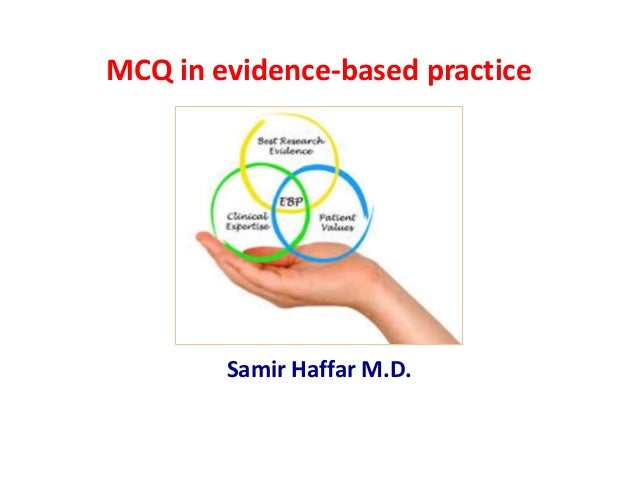 MCQ in evidence-based practice

Best Research Evidence

EBP

Clinical Expertise

Patient Values

Samir Haffar M.D.